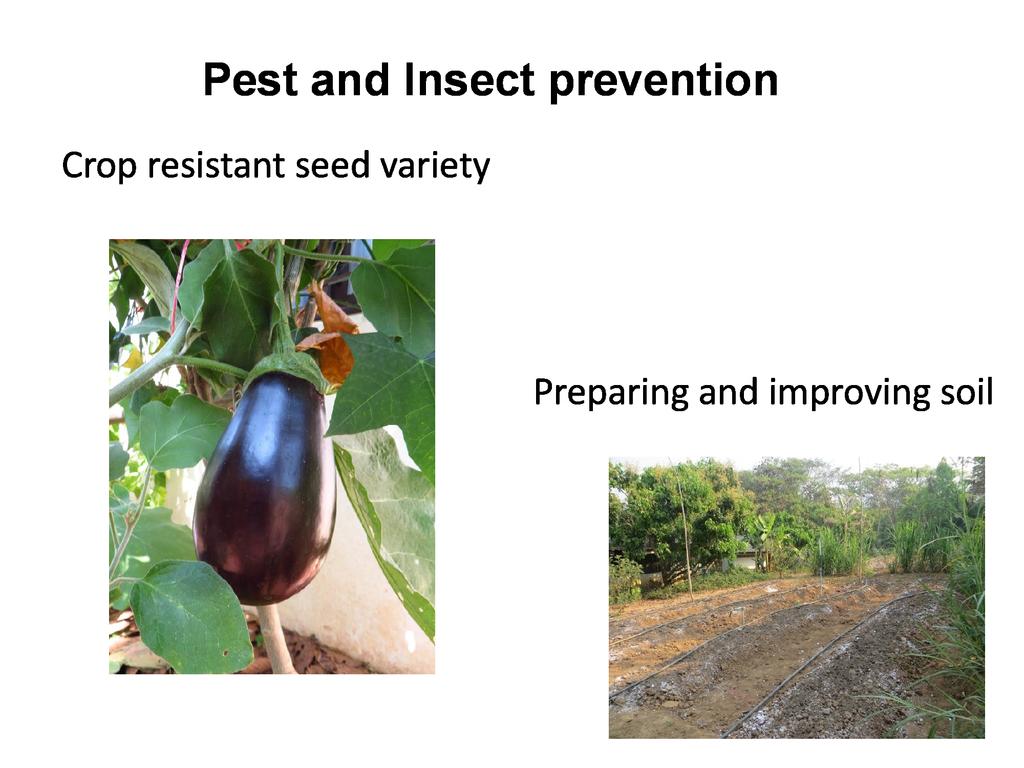 Pest and Insect prevention

Crop resistant seed variety

Preparing and improving soil